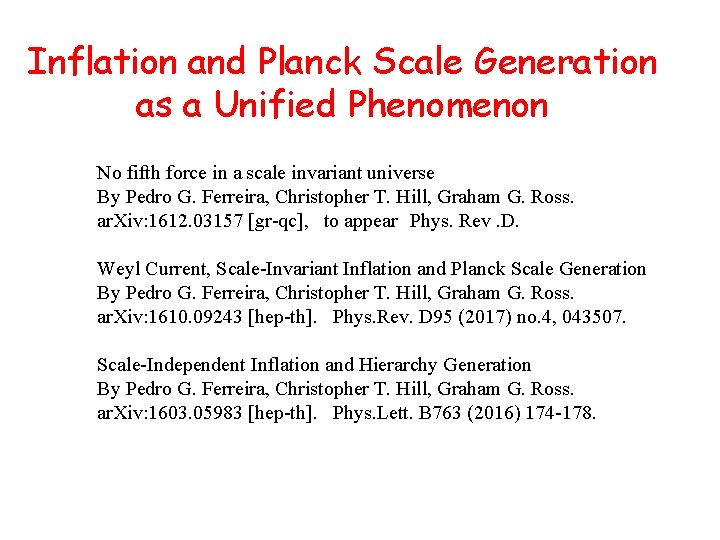 Inflation and Planck Scale Generation as a Unified Phenomenon

No fifth force in a scale invariant universe
By Pedro G. Ferreira, Christopher T. Hill, Graham G. Ross.
arXiv:1612.03157 [gr-qc], to appear Phys. Rev .D.

Weyl Current, Scale-Invariant Inflation and Planck Scale Generation
By Pedro G. Ferreira, Christopher T. Hill, Graham G. Ross.
arXiv:1610.09243 [hep-th]. Phys.Rev. D95 (2017) no.4, 043507.

Scale-Independent Inflation and Hierarchy Generation
By Pedro G. Ferreira, Christopher T. Hill, Graham G. Ross.
arXiv:1603.05983 [hep-th]. Phys.Lett. B763 (2016) 174-178.